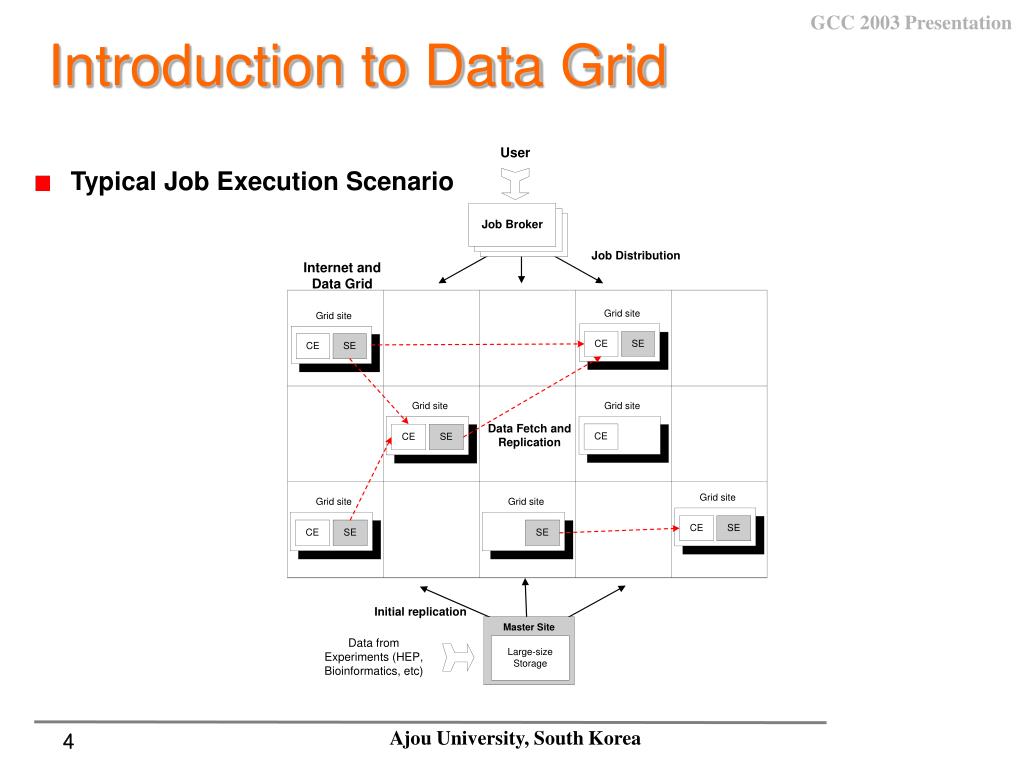 GCC 2003 Presentation

Introduction to Data Grid

Typical Job Execution Scenario

User

Job Broker

Job Distribution

Internet and Data Grid

Grid site

CE SE

Grid site

CE SE

Grid site

CE SE

Data Fetch and Replication

Grid site

CE

Grid site

CE SE

Grid site

SE

Grid site

CE SE

Initial replication

Master Site

Large-size Storage

Data from Experiments (HEP, Bioinformatics, etc)

4

Ajou University, South Korea